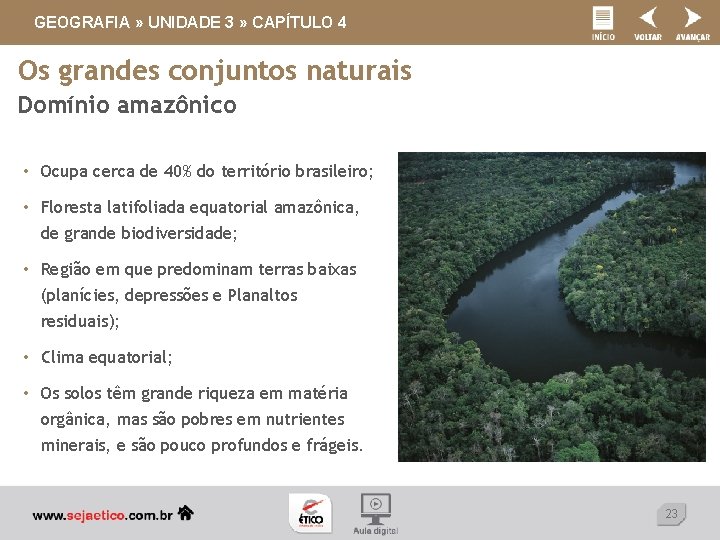 GEOGRAFIA » UNIDADE 3 » CAPÍTULO 4

INÍCIO VOLTAR AVANÇAR

Os grandes conjuntos naturais
Domínio amazônico

• Ocupa cerca de 40% do território brasileiro;

• Floresta latifoliada equatorial amazônica, de grande biodiversidade;

• Região em que predominam terras baixas (planícies, depressões e Planaltos residuais);

• Clima equatorial;

• Os solos têm grande riqueza em matéria orgânica, mas são pobres em nutrientes minerais, e são pouco profundos e frágeis.

www.sejaetico.com.br

ÉTICO

Aula digital

23